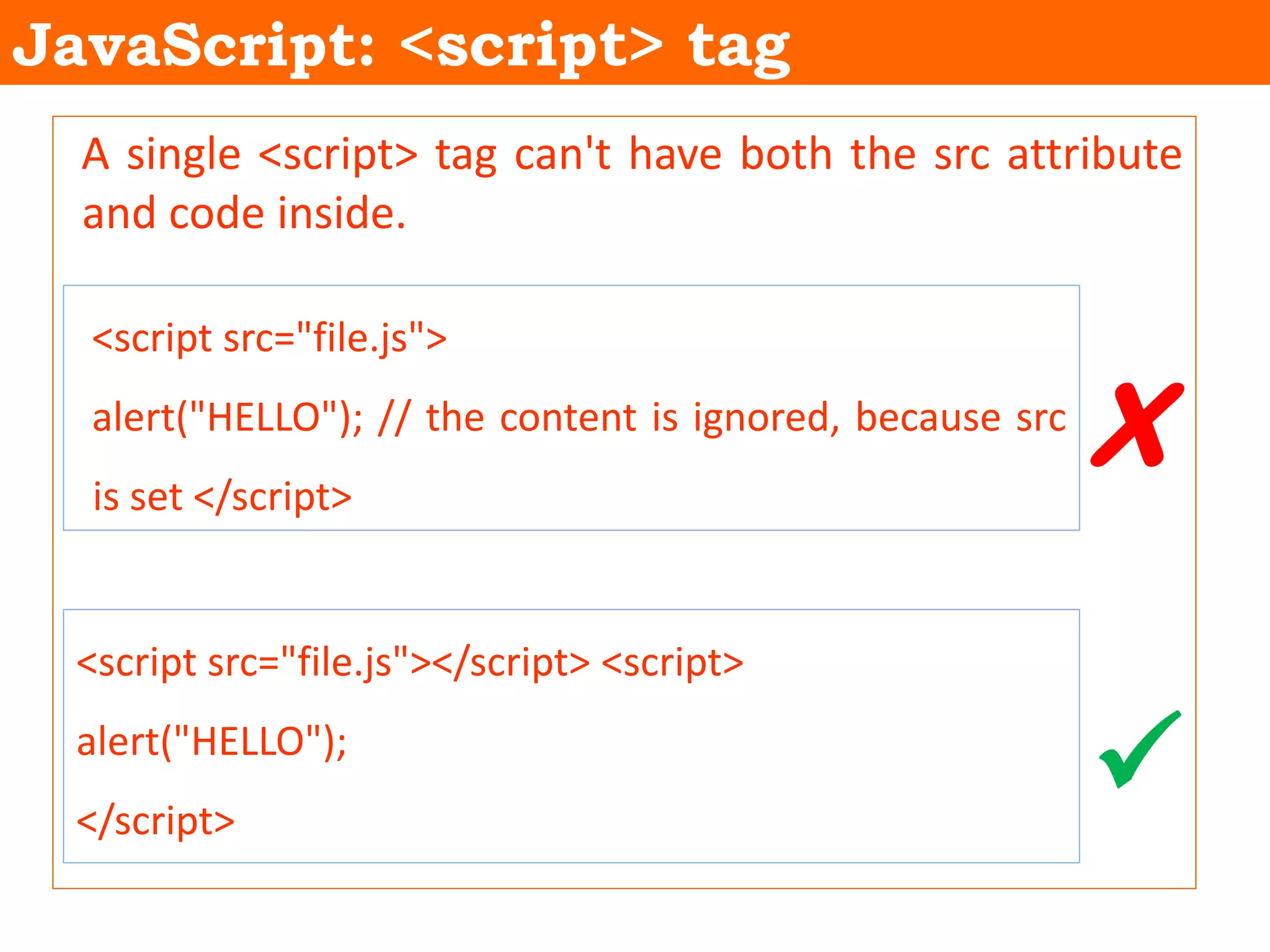 JavaScript: <script> tag

A single <script> tag can't have both the src attribute and code inside.

<script src="file.js">

alert("HELLO"); // the content is ignored, because src

is set </script>

<script src="file.js"></script> <script>

alert("HELLO");

</script>